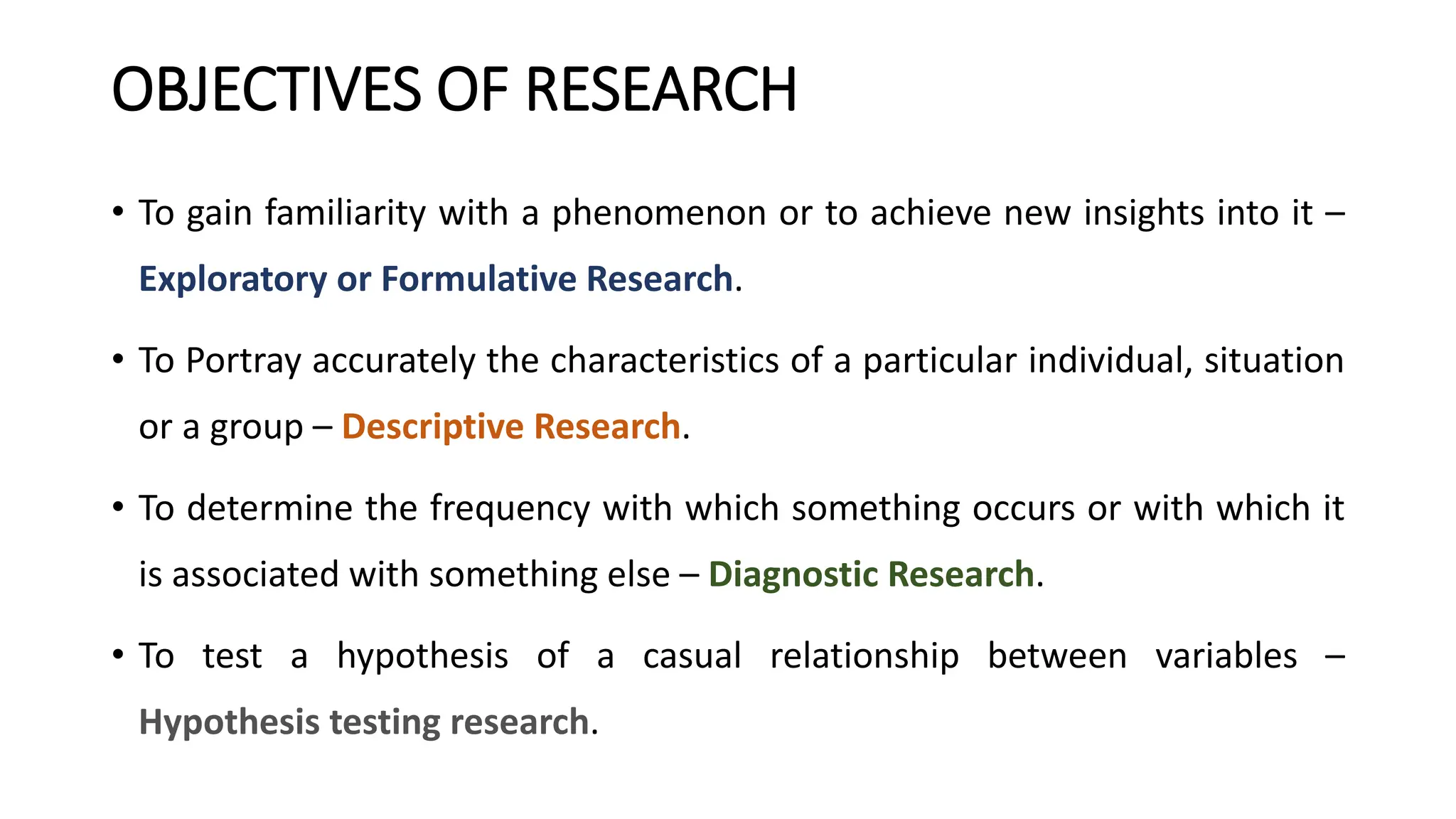 OBJECTIVES OF RESEARCH

• To gain familiarity with a phenomenon or to achieve new insights into it – Exploratory or Formulative Research.

• To Portray accurately the characteristics of a particular individual, situation or a group – Descriptive Research.

• To determine the frequency with which something occurs or with which it is associated with something else – Diagnostic Research.

• To test a hypothesis of a casual relationship between variables – Hypothesis testing research.